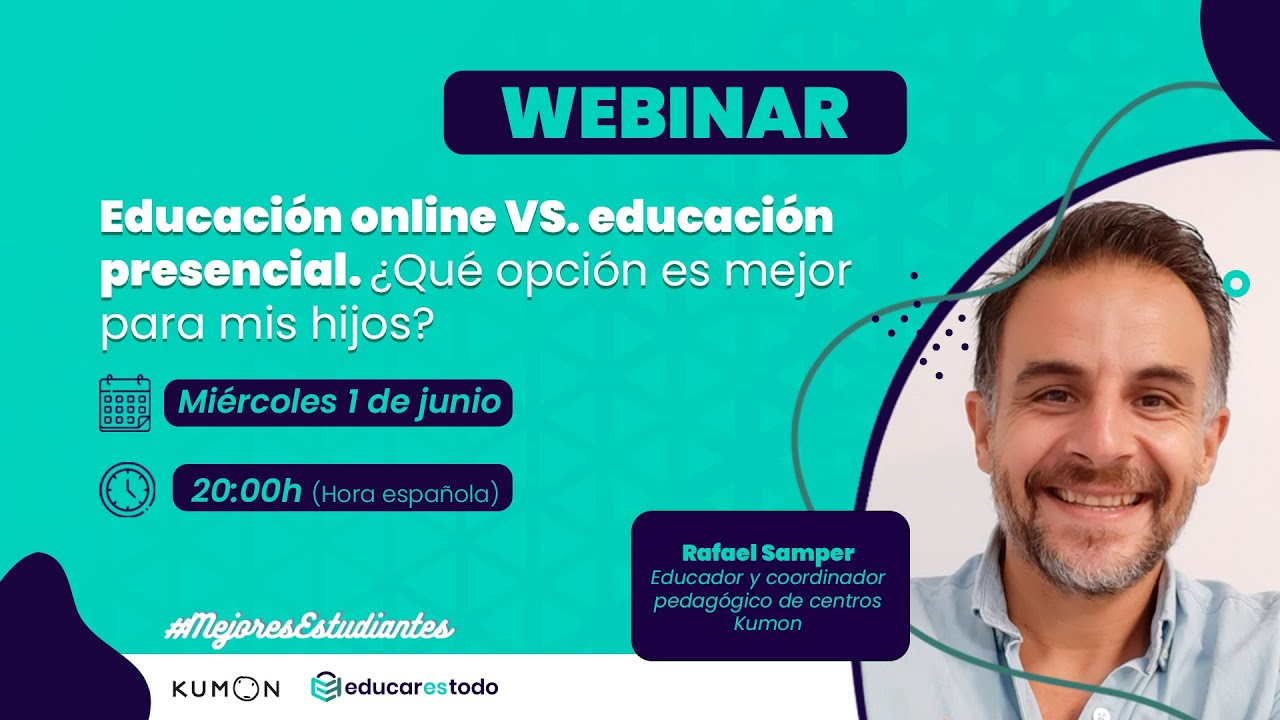 WEBINAR

Educación online VS. educación presencial. ¿Qué opción es mejor para mis hijos?

Miércoles 1 de junio

20:00h (Hora española)

Rafael Samper
Educador y coordinador pedagógico de centros Kumon

#MejoresEstudiantes

KUMON

educarestodo